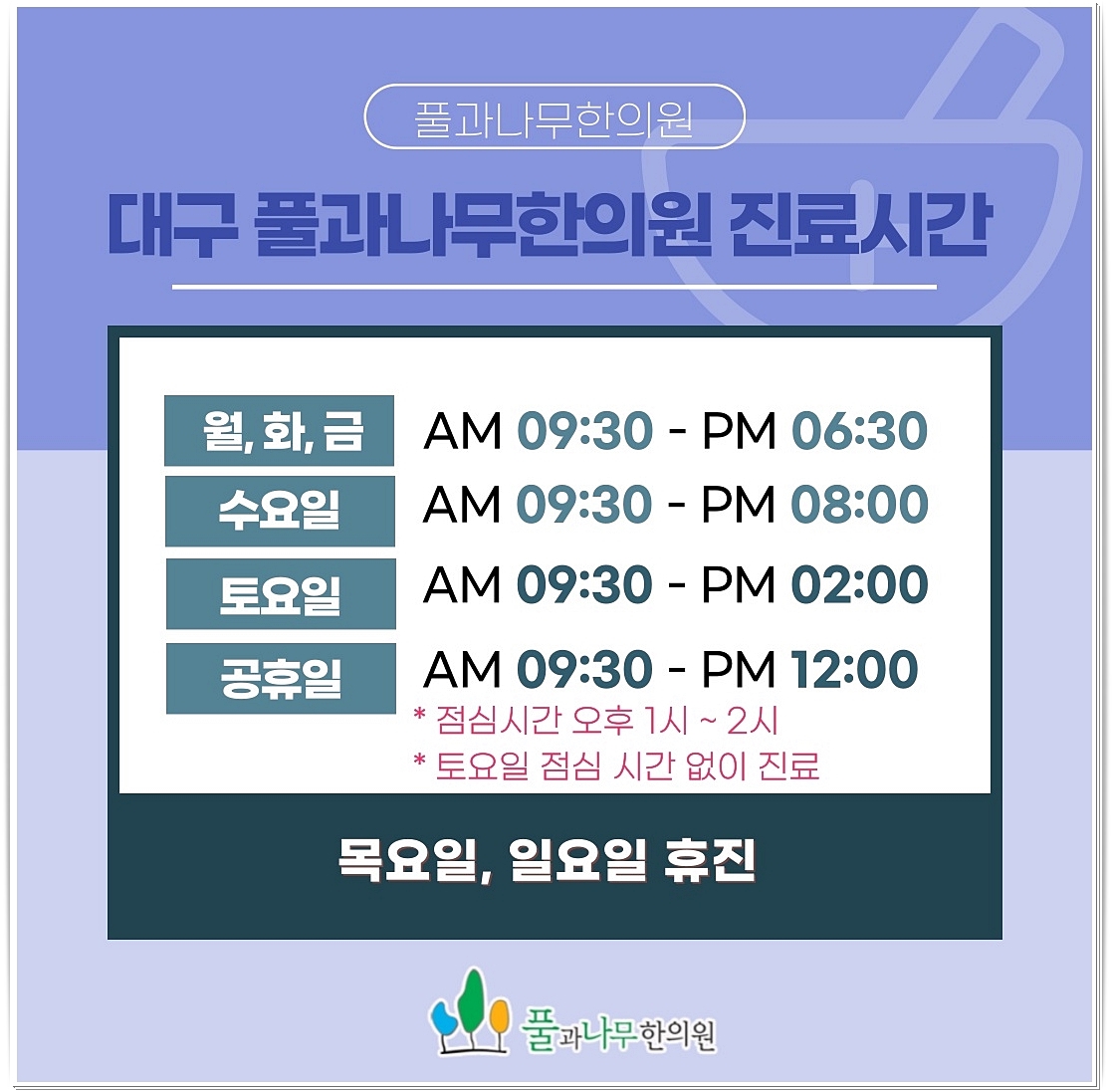 풀과나무한의원

대구 풀과나무한의원 진료시간

| 월, 화, 금 | AM 09:30 - PM 06:30 |
|---|---|
| 수요일 | AM 09:30 - PM 08:00 |
| 토요일 | AM 09:30 - PM 02:00 |
| 공휴일 | AM 09:30 - PM 12:00 |

* 점심시간 오후 1시 ~ 2시
* 토요일 점심 시간 없이 진료

목요일, 일요일 휴진

풀과나무한의원